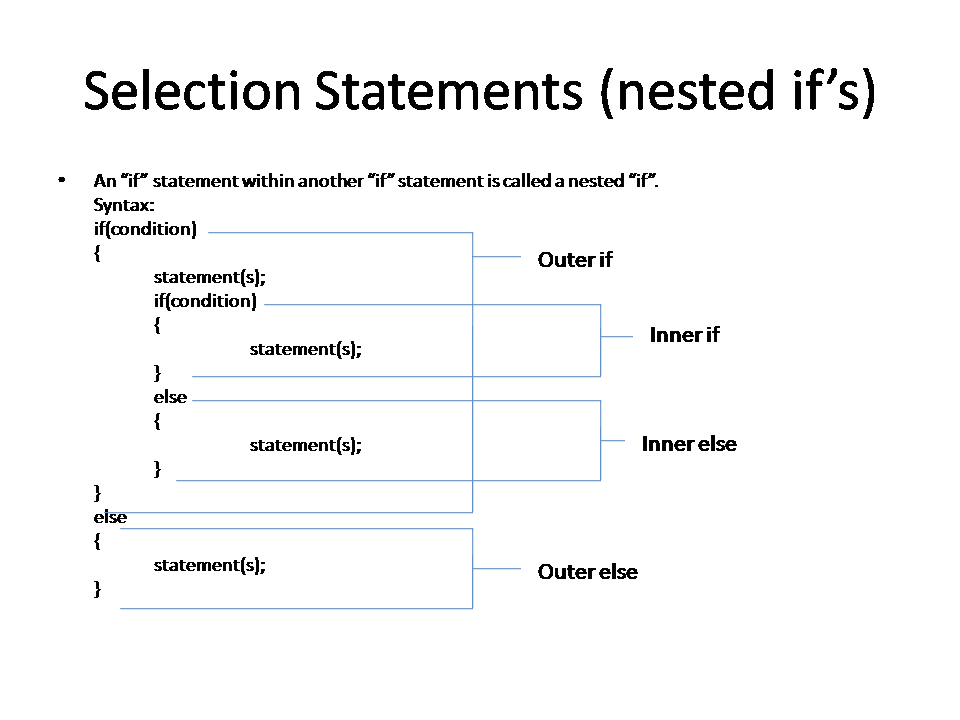 Selection Statements (nested if’s)

• An “if” statement within another “if” statement is called a nested “if”.
Syntax:
if(condition)
{
statement(s);
if(condition)
{
statement(s);
}
else
{
statement(s);
}
}
else
{
statement(s);
}

Outer if

Inner if

Inner else

Outer else